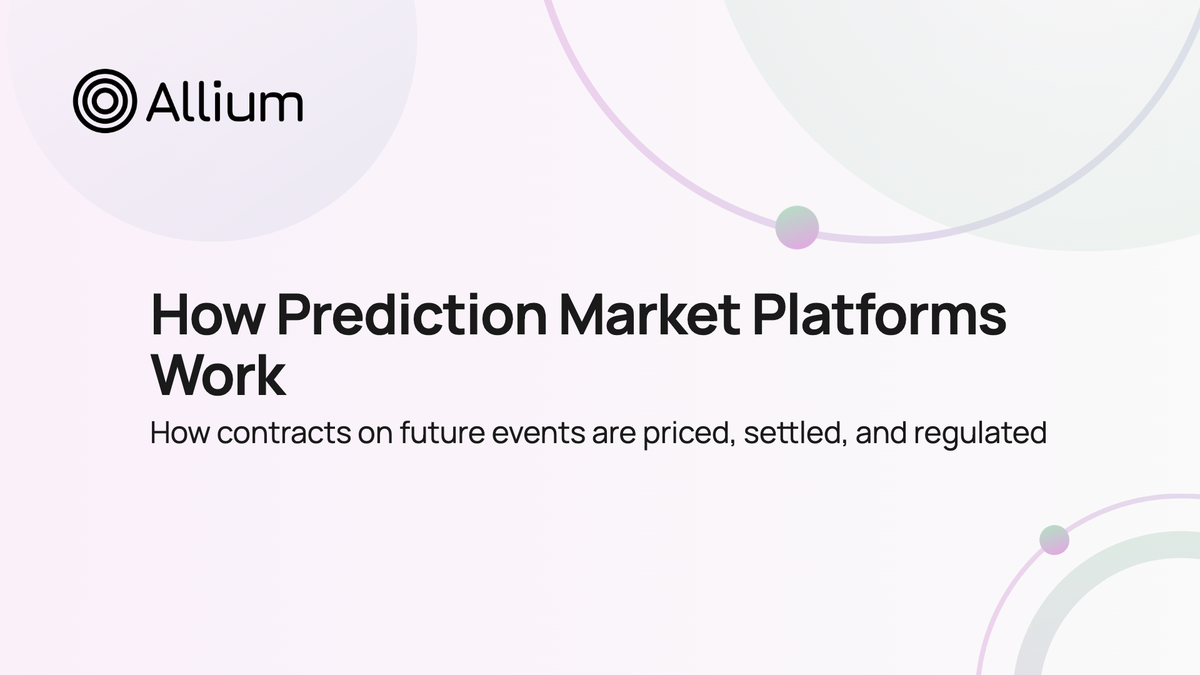 Allium

How Prediction Market Platforms Work

How contracts on future events are priced, settled, and regulated